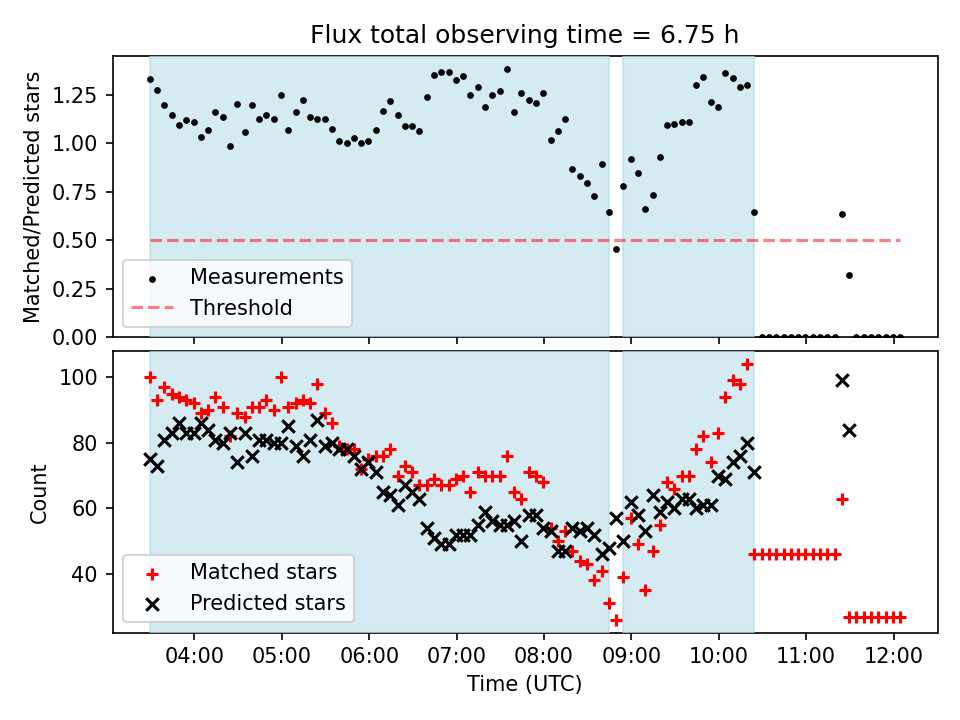 Flux total observing time = 6.75 h

Matched/Predicted stars

1.25
1.00
0.75
0.50
0.25
0.00

Measurements
Threshold

Count

100
80
60
40

Matched stars
Predicted stars

04:00
05:00
06:00
07:00
08:00
09:00
10:00
11:00
12:00

Time (UTC)